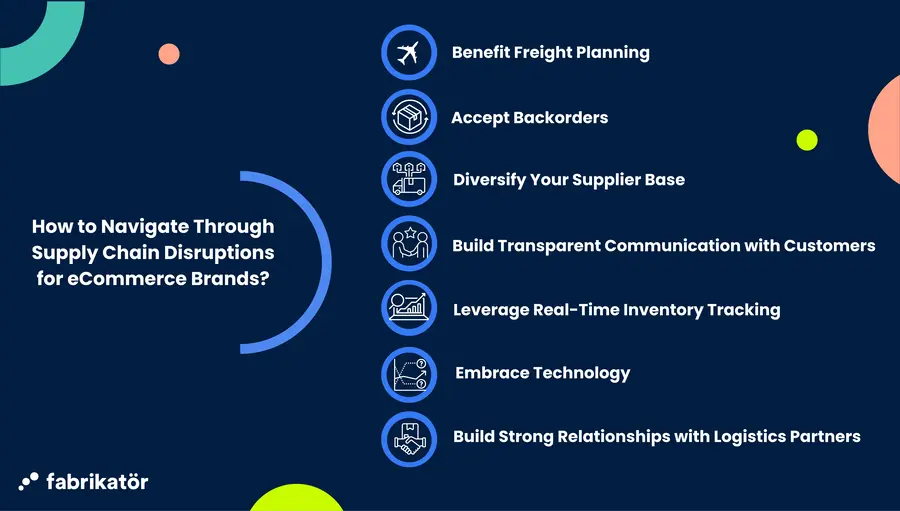 How to Navigate Through Supply Chain Disruptions for eCommerce Brands?

Benefit Freight Planning

Accept Backorders

Diversify Your Supplier Base

Build Transparent Communication with Customers

Leverage Real-Time Inventory Tracking

Embrace Technology

Build Strong Relationships with Logistics Partners

fabrikatör